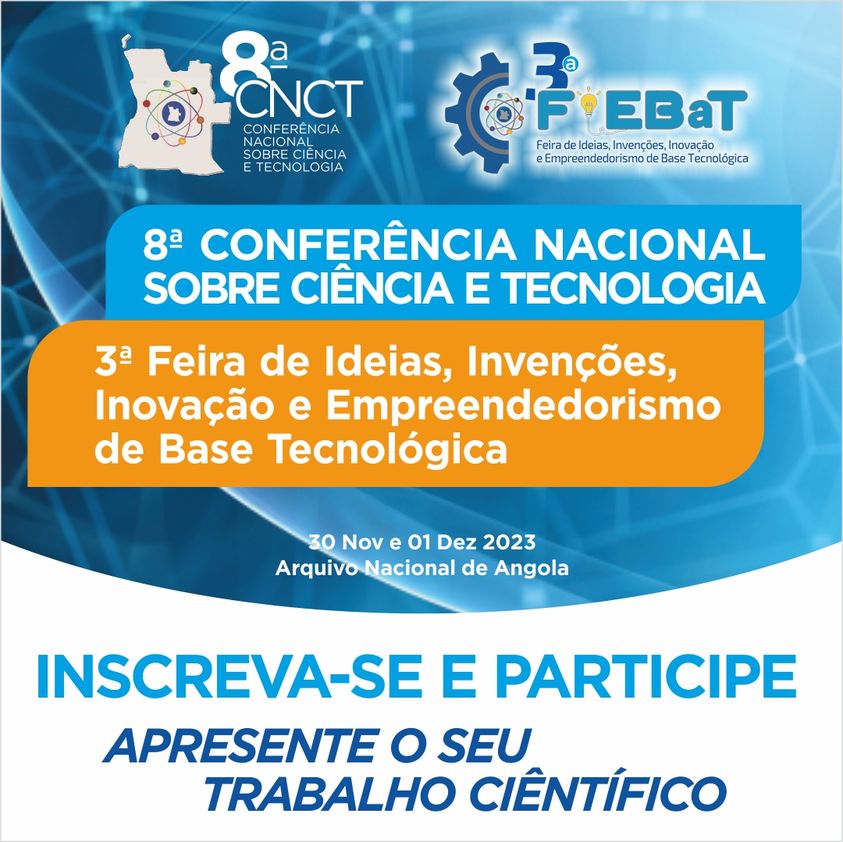 8ª CNCT
CONFERÊNCIA NACIONAL SOBRE CIÊNCIA E TECNOLOGIA

3ª FIEBaT
Feira de Ideias, Invenções, Inovação e Empreendedorismo de Base Tecnológica

8ª CONFERÊNCIA NACIONAL SOBRE CIÊNCIA E TECNOLOGIA

3ª Feira de Ideias, Invenções, Inovação e Empreendedorismo de Base Tecnológica

30 Nov e 01 Dez 2023
Arquivo Nacional de Angola

INSCREVA-SE E PARTICIPE

APRESENTE O SEU TRABALHO CIÊNTÍFICO